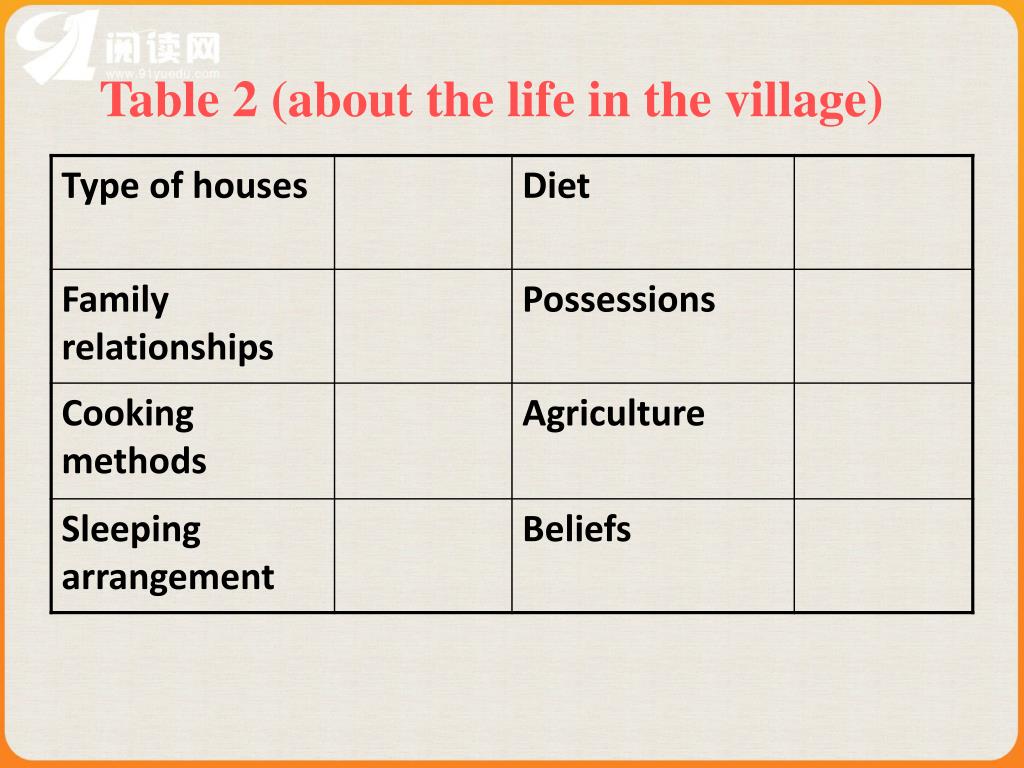 91 阅读网
www.91yuedu.com

Table 2 (about the life in the village)

| Type of houses | | Diet | |
|---|---|---|---|
| Family relationships | | Possessions | |
| Cooking methods | | Agriculture | |
| Sleeping arrangement | | Beliefs | |